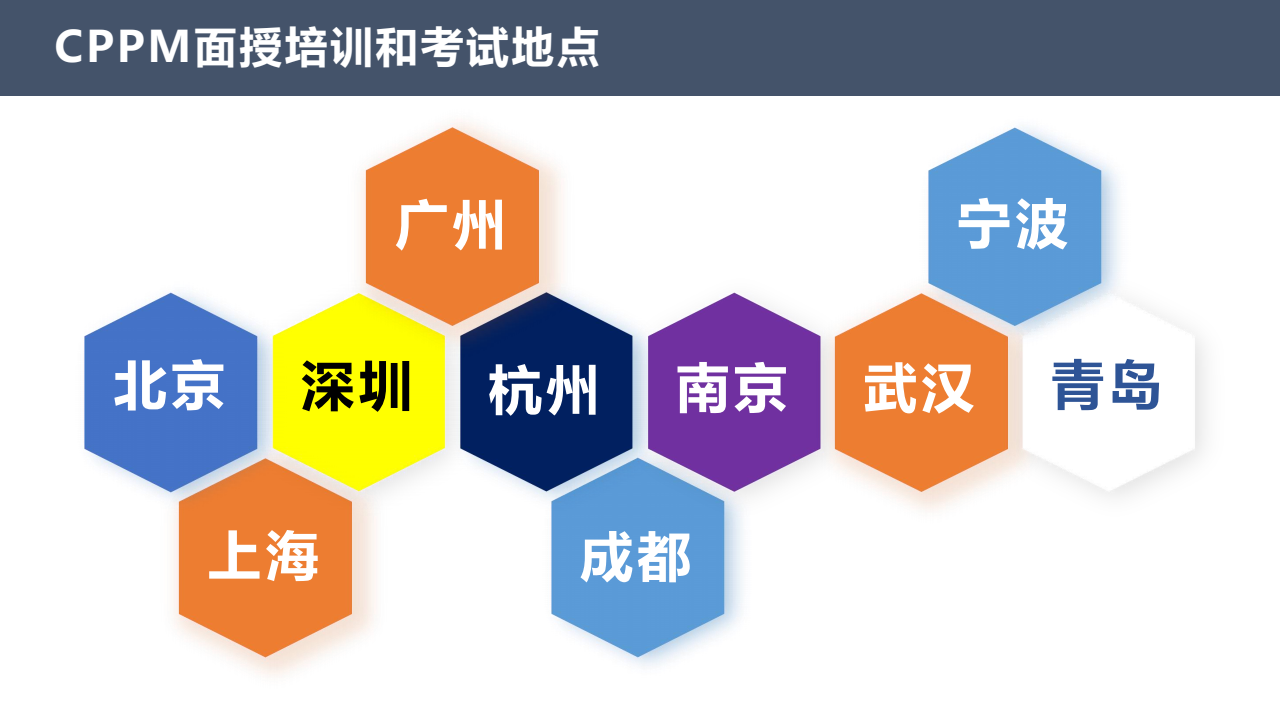 CPPM面授培训和考试地点

广州

宁波

北京

深圳

杭州

南京

武汉

青岛

上海

成都